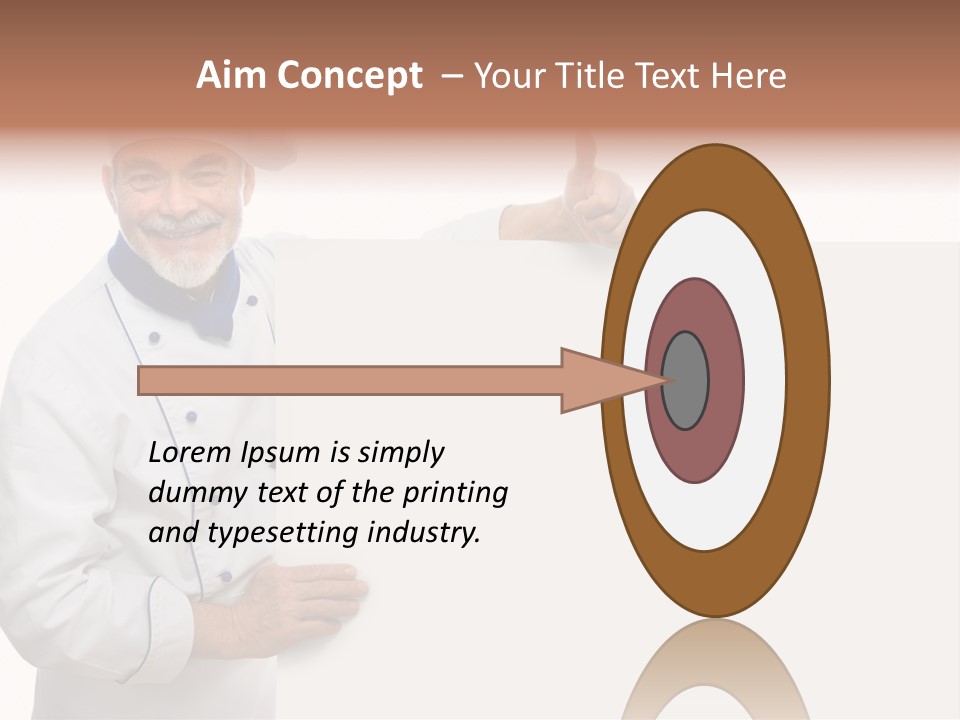 Aim Concept – Your Title Text Here

Lorem Ipsum is simply dummy text of the printing and typesetting industry.